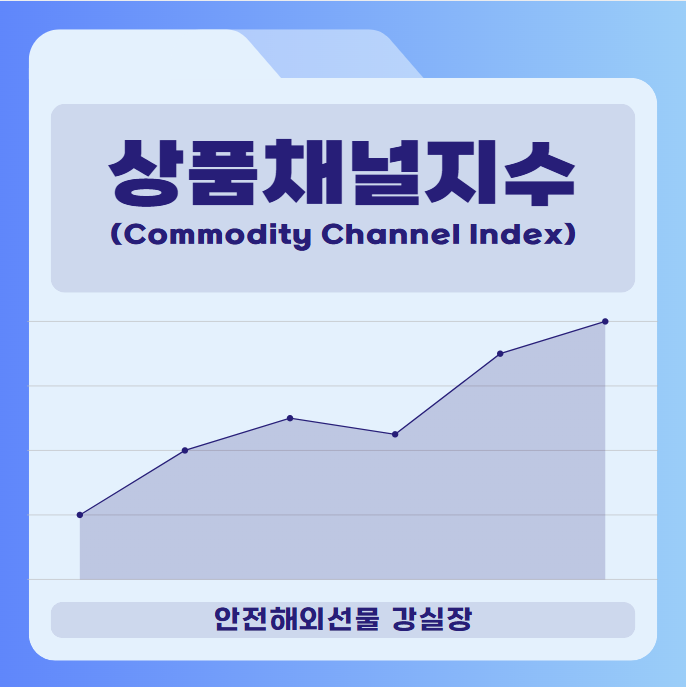 상품채널지수
(Commodity Channel Index)

안전해외선물 강실장